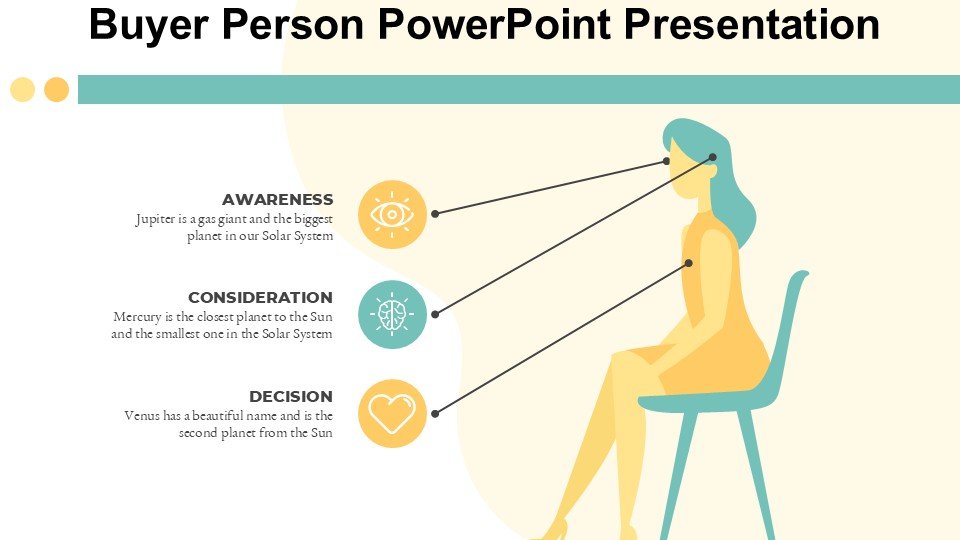 Buyer Person PowerPoint Presentation

AWARENESS
Jupiter is a gas giant and the biggest planet in our Solar System

CONSIDERATION
Mercury is the closest planet to the Sun and the smallest one in the Solar System

DECISION
Venus has a beautiful name and is the second planet from the Sun